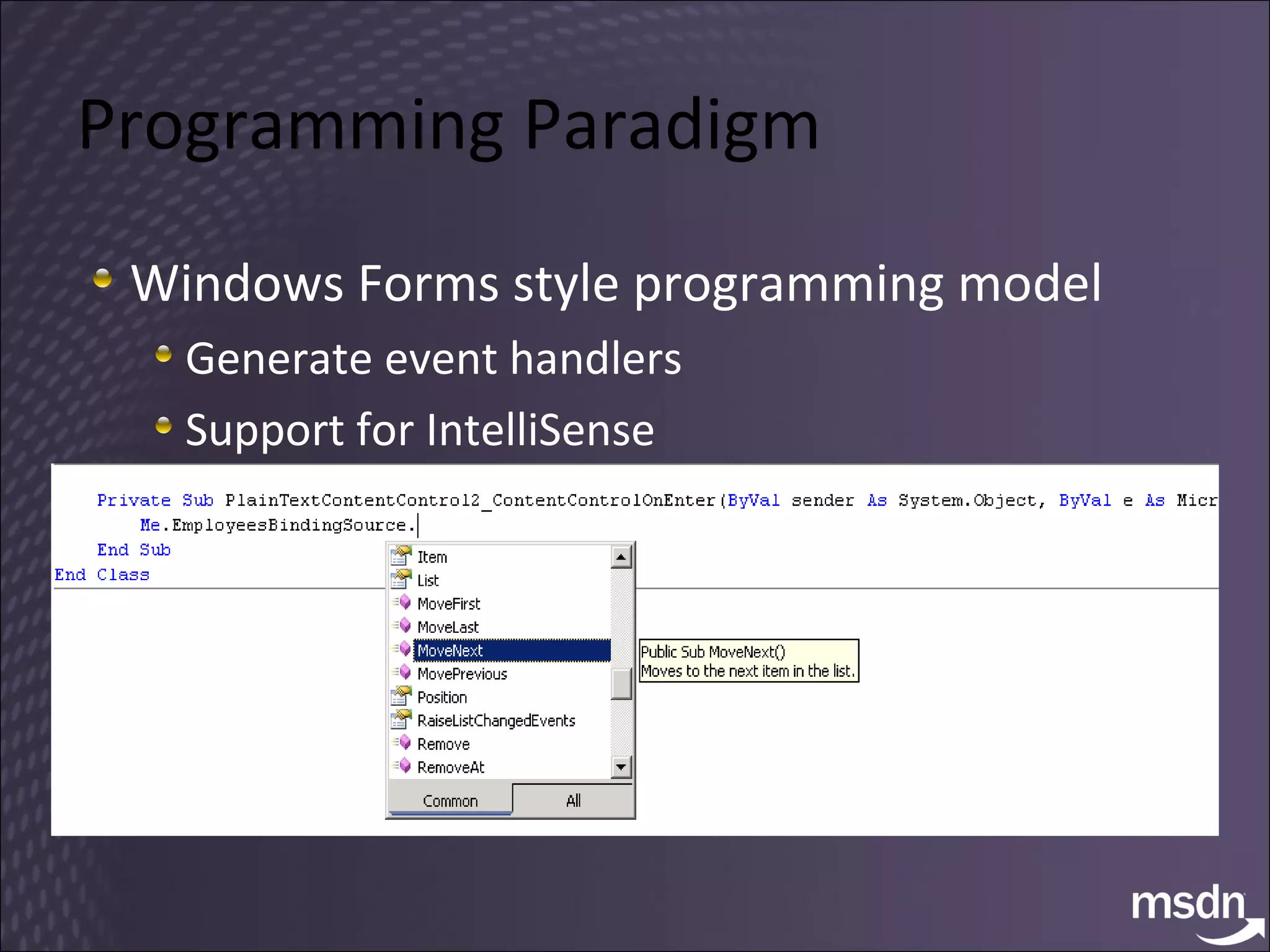 Programming Paradigm

Windows Forms style programming model

Generate event handlers

Support for IntelliSense

Private Sub PlainTextContentControl2_ContentControlOnEnter(ByVal sender As System.Object, ByVal e As Micr
Me.EmployeesBindingSource.
End Sub
End Class

Item
List
MoveFirst
MoveLast
MoveNext
MovePrevious
Position
RaiseListChangedEvents
Remove
RemoveAt

Common
All

Public Sub MoveNext()
Moves to the next item in the list.

msdn